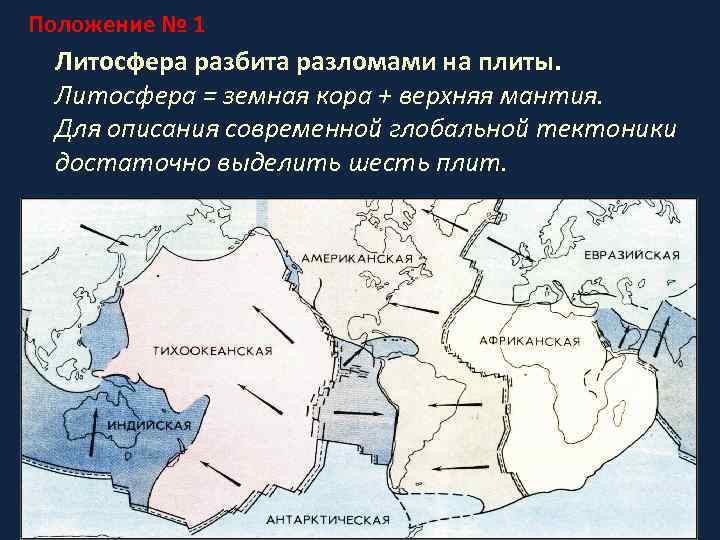 Положение № 1

Литосфера разбита разломами на плиты.
Литосфера = земная кора + верхняя мантия.
Для описания современной глобальной тектоники достаточно выделить шесть плит.

АМЕРИКАНСКАЯ
ЕВРАЗИЙСКАЯ
ТИХООКЕАНСКАЯ
АФРИКАНСКАЯ
ИНДИЙСКАЯ
АНТАРКТИЧЕСКАЯ